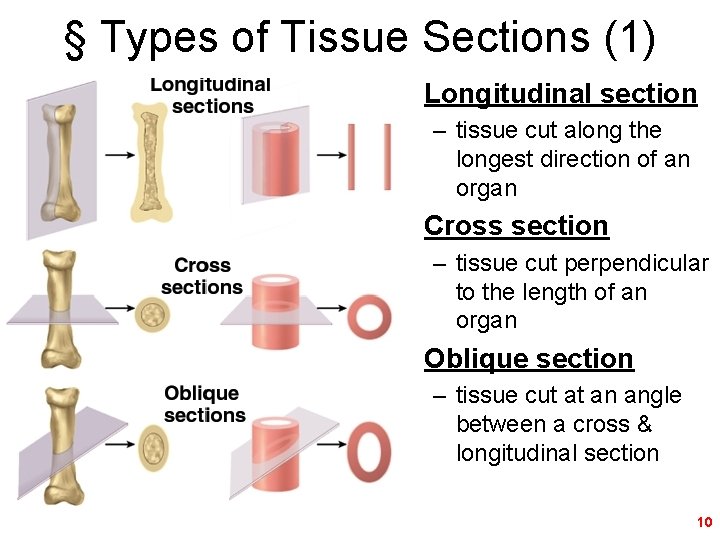 § Types of Tissue Sections (1)

Longitudinal sections

Cross sections

Oblique sections

Longitudinal section

– tissue cut along the longest direction of an organ

Cross section

– tissue cut perpendicular to the length of an organ

Oblique section

– tissue cut at an angle between a cross & longitudinal section

10